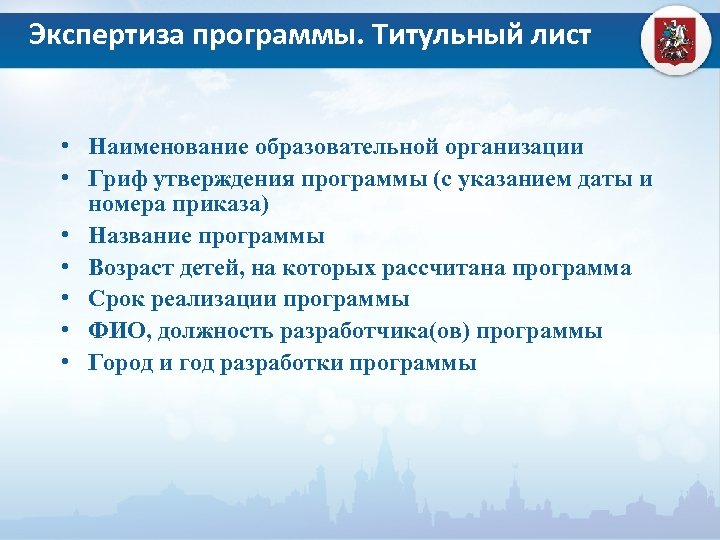 Экспертиза программы. Титульный лист

• Наименование образовательной организации
• Гриф утверждения программы (с указанием даты и номера приказа)
• Название программы
• Возраст детей, на которых рассчитана программа
• Срок реализации программы
• ФИО, должность разработчика(ов) программы
• Город и год разработки программы